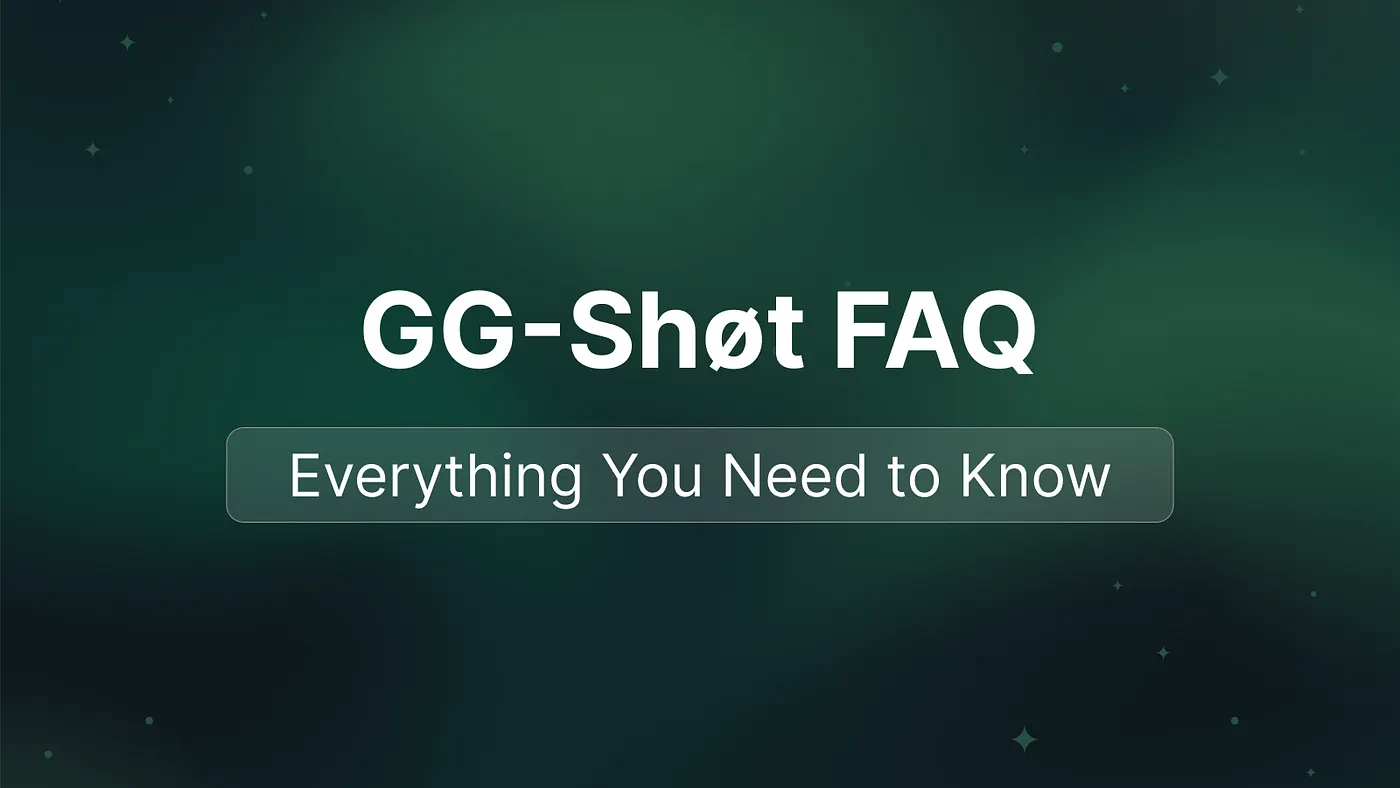 GG-Shøt FAQ

Everything You Need to Know